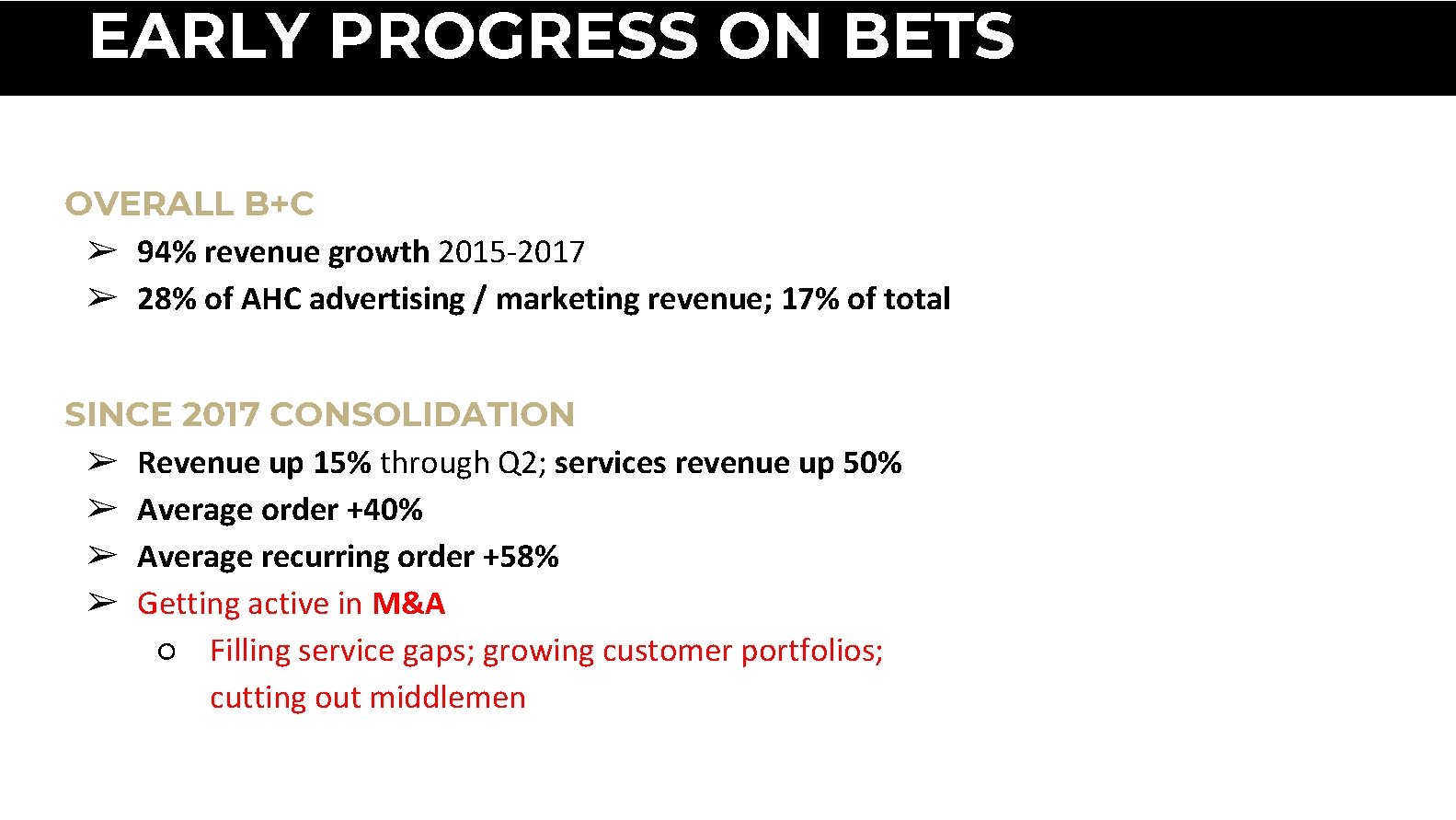 EARLY PROGRESS ON BETS

OVERALL B+C

➢ 94% revenue growth 2015-2017
➢ 28% of AHC advertising / marketing revenue; 17% of total

SINCE 2017 CONSOLIDATION

➢ Revenue up 15% through Q2; services revenue up 50%
➢ Average order +40%
➢ Average recurring order +58%
➢ Getting active in M&A
○ Filling service gaps; growing customer portfolios; cutting out middlemen